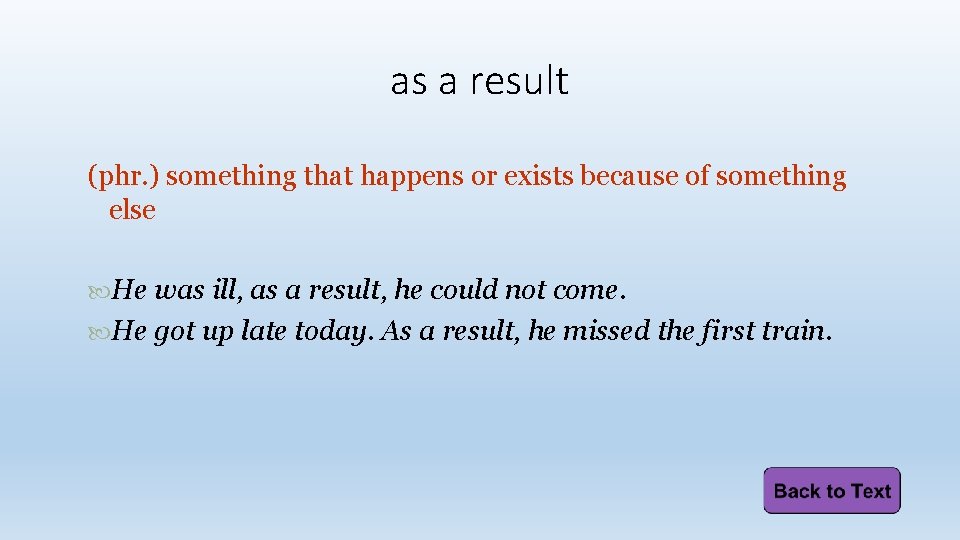 as a result

(phr.) something that happens or exists because of something else

He was ill, as a result, he could not come.
He got up late today. As a result, he missed the first train.

Back to Text